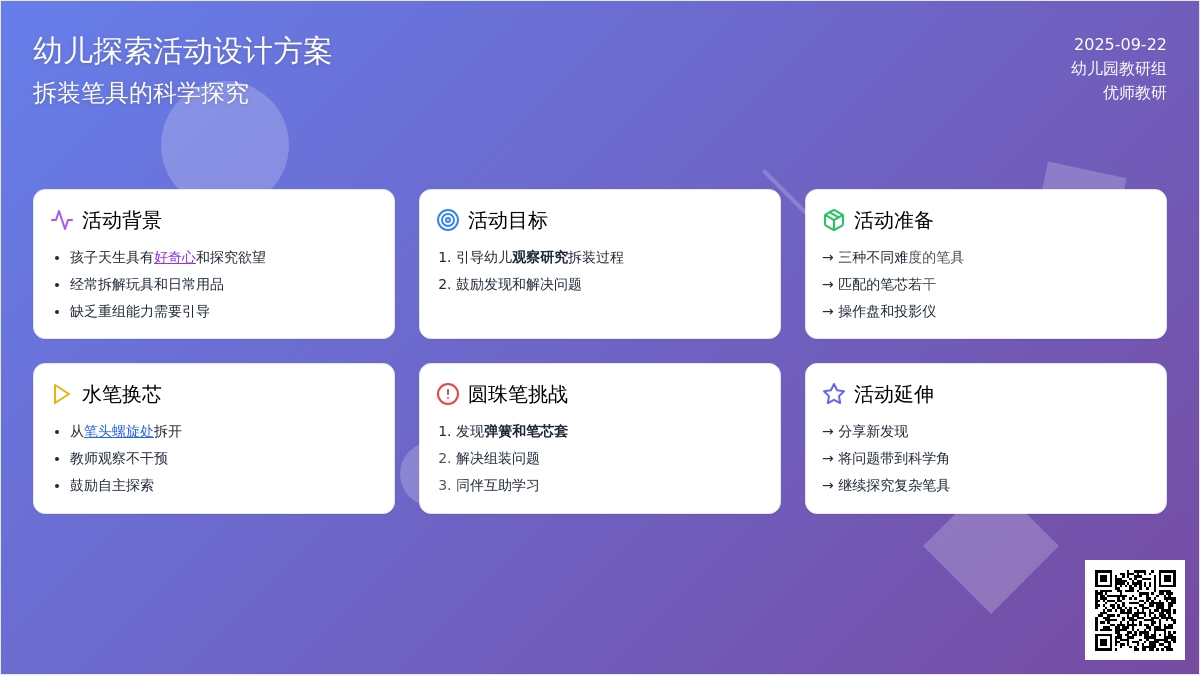 幼儿探索活动设计方案
拆装笔具的科学探究

2025-09-22
幼儿园教研组
优师教研

活动背景
• 孩子天生具有好奇心和探究欲望
• 经常拆解玩具和日常用品
• 缺乏重组能力需要引导

活动目标
1. 引导幼儿观察研究拆装过程
2. 鼓励发现和解决问题

活动准备
→ 三种不同难度的笔具
→ 匹配的笔芯若干
→ 操作盘和投影仪

水笔换芯
• 从笔头螺旋处拆开
• 教师观察不干预
• 鼓励自主探索

圆珠笔挑战
1. 发现弹簧和笔芯套
2. 解决组装问题
3. 同伴互助学习

活动延伸
→ 分享新发现
→ 将问题带到科学角
→ 继续探究复杂笔具